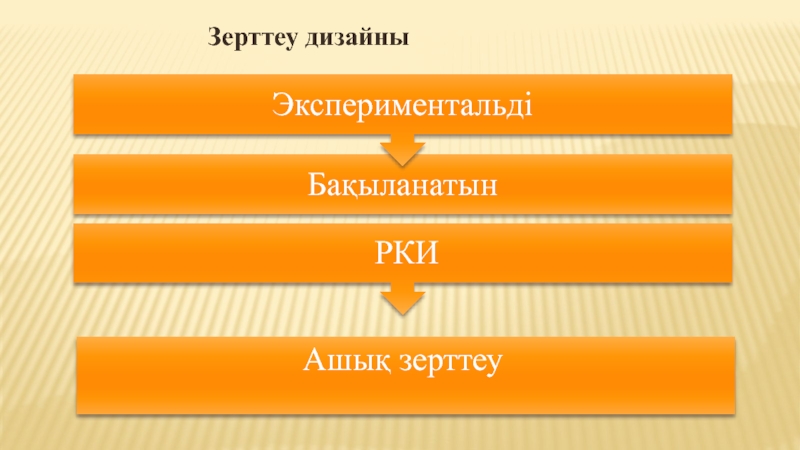 Зерттеу дизайны

Экспериментальді

Бақыланатын

РКИ

Ашық зерттеу